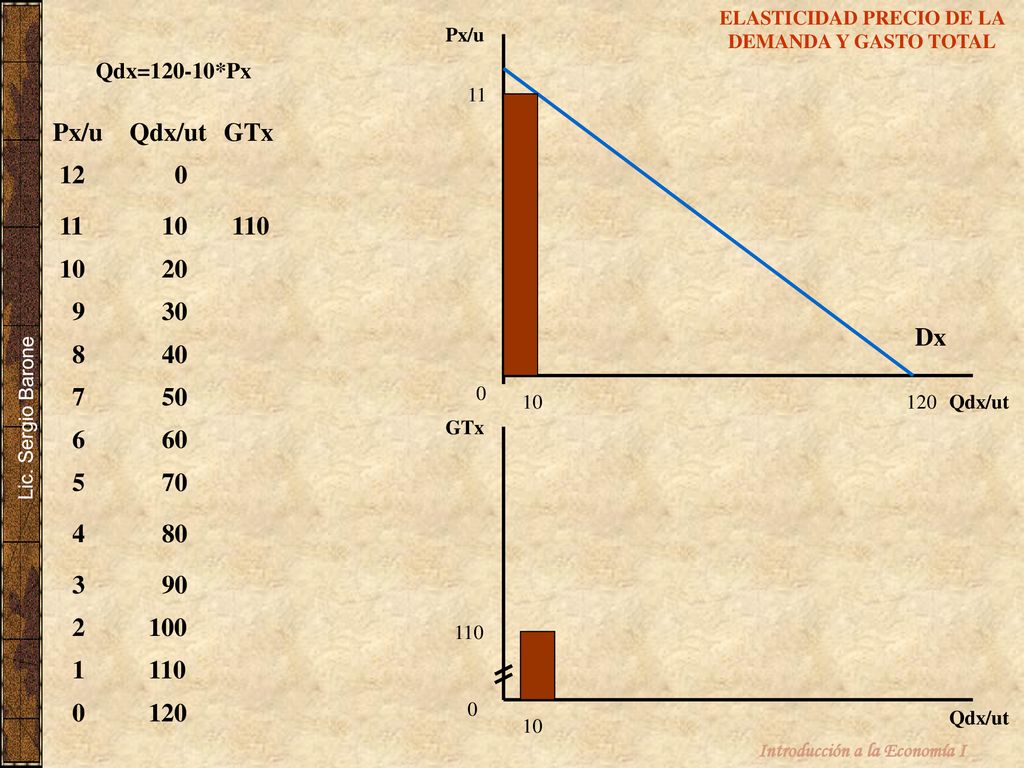 Lic. Sergio Barone

ELASTICIDAD PRECIO DE LA DEMANDA Y GASTO TOTAL

Qdx=120-10*Px

| Px/u | Qdx/ut | GTx |
|---|---|---|
| 12 | 0 | |
| 11 | 10 | 110 |
| 10 | 20 | |
| 9 | 30 | |
| 8 | 40 | |
| 7 | 50 | |
| 6 | 60 | |
| 5 | 70 | |
| 4 | 80 | |
| 3 | 90 | |
| 2 | 100 | |
| 1 | 110 | |
| 0 | 120 | |

Px/u
11
Dx
0
10
120 Qdx/ut

GTx
110
0
10
Qdx/ut

Introducción a la Economía I